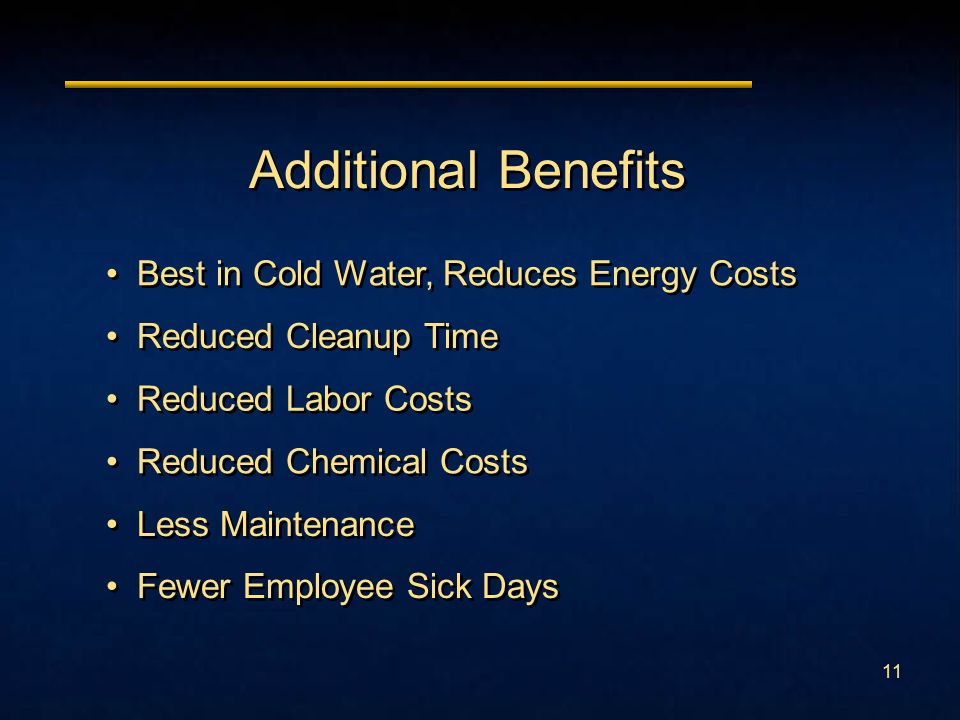 Additional Benefits

• Best in Cold Water, Reduces Energy Costs
• Reduced Cleanup Time
• Reduced Labor Costs
• Reduced Chemical Costs
• Less Maintenance
• Fewer Employee Sick Days

11